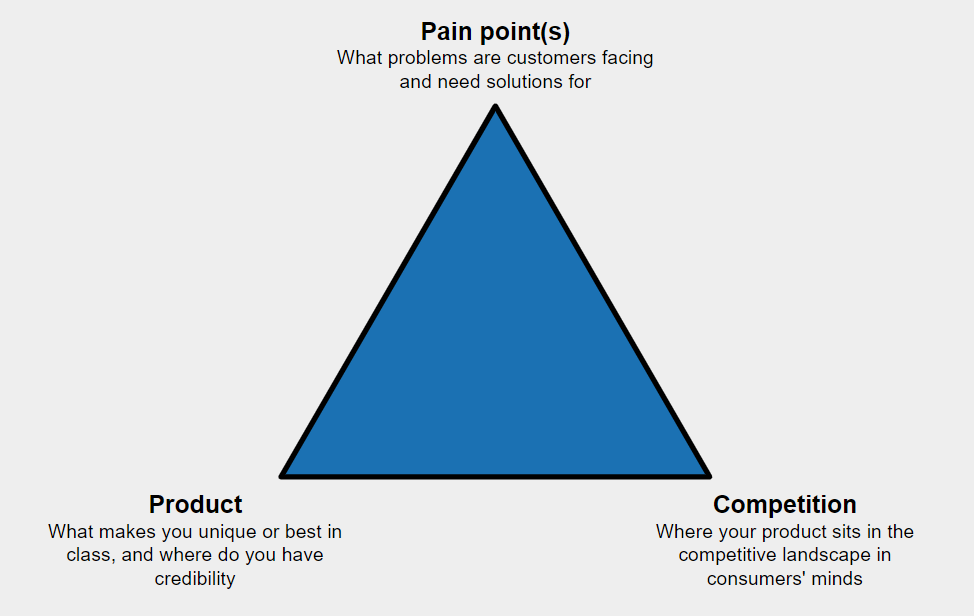 Pain point(s)
What problems are customers facing and need solutions for

Product
What makes you unique or best in class, and where do you have credibility

Competition
Where your product sits in the competitive landscape in consumers' minds